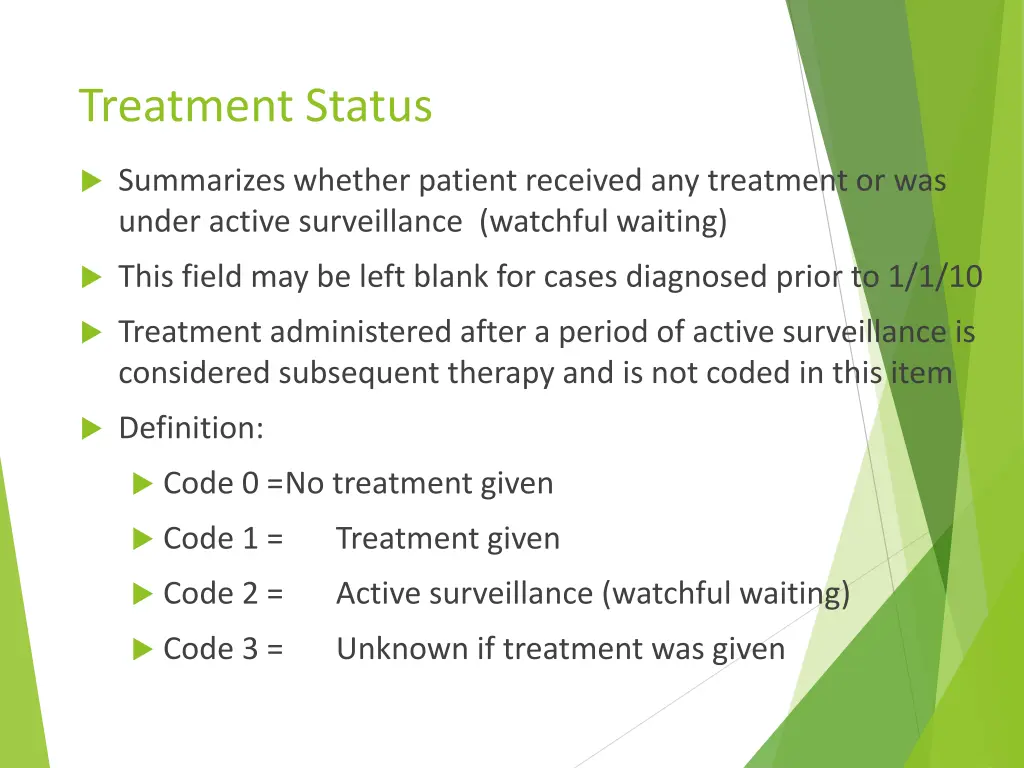 Treatment Status

Summarizes whether patient received any treatment or was under active surveillance  (watchful waiting)

This field may be left blank for cases diagnosed prior to 1/1/10

Treatment administered after a period of active surveillance is considered subsequent therapy and is not coded in this item

Definition:

Code 0 =No treatment given

Code 1 = Treatment given

Code 2 = Active surveillance (watchful waiting)

Code 3 = Unknown if treatment was given